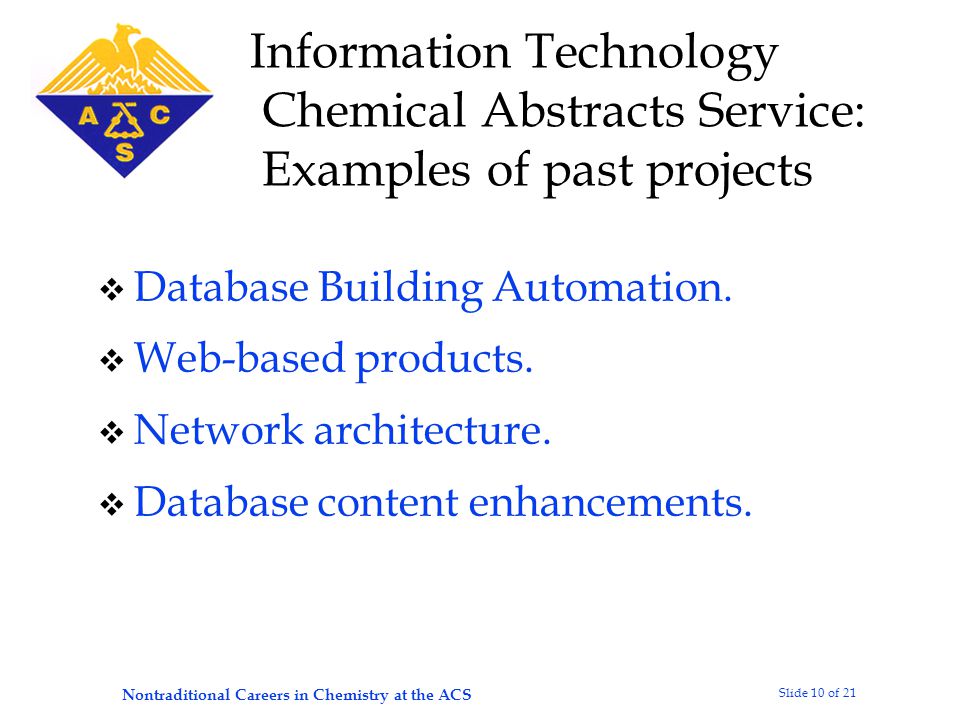 A C S

Information Technology
Chemical Abstracts Service:
Examples of past projects

❖ Database Building Automation.
❖ Web-based products.
❖ Network architecture.
❖ Database content enhancements.

Nontraditional Careers in Chemistry at the ACS

Slide 10 of 21